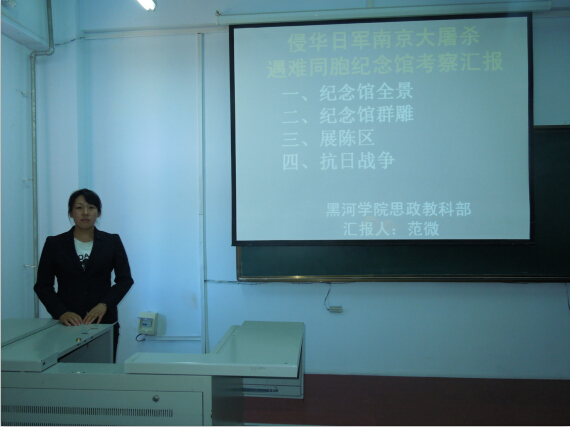 侵华日军南京大屠杀
遇难同胞纪念馆考察汇报

一、纪念馆全景
二、纪念馆群雕
三、展陈区
四、抗日战争

黑河学院思政教科部
汇报人：范微